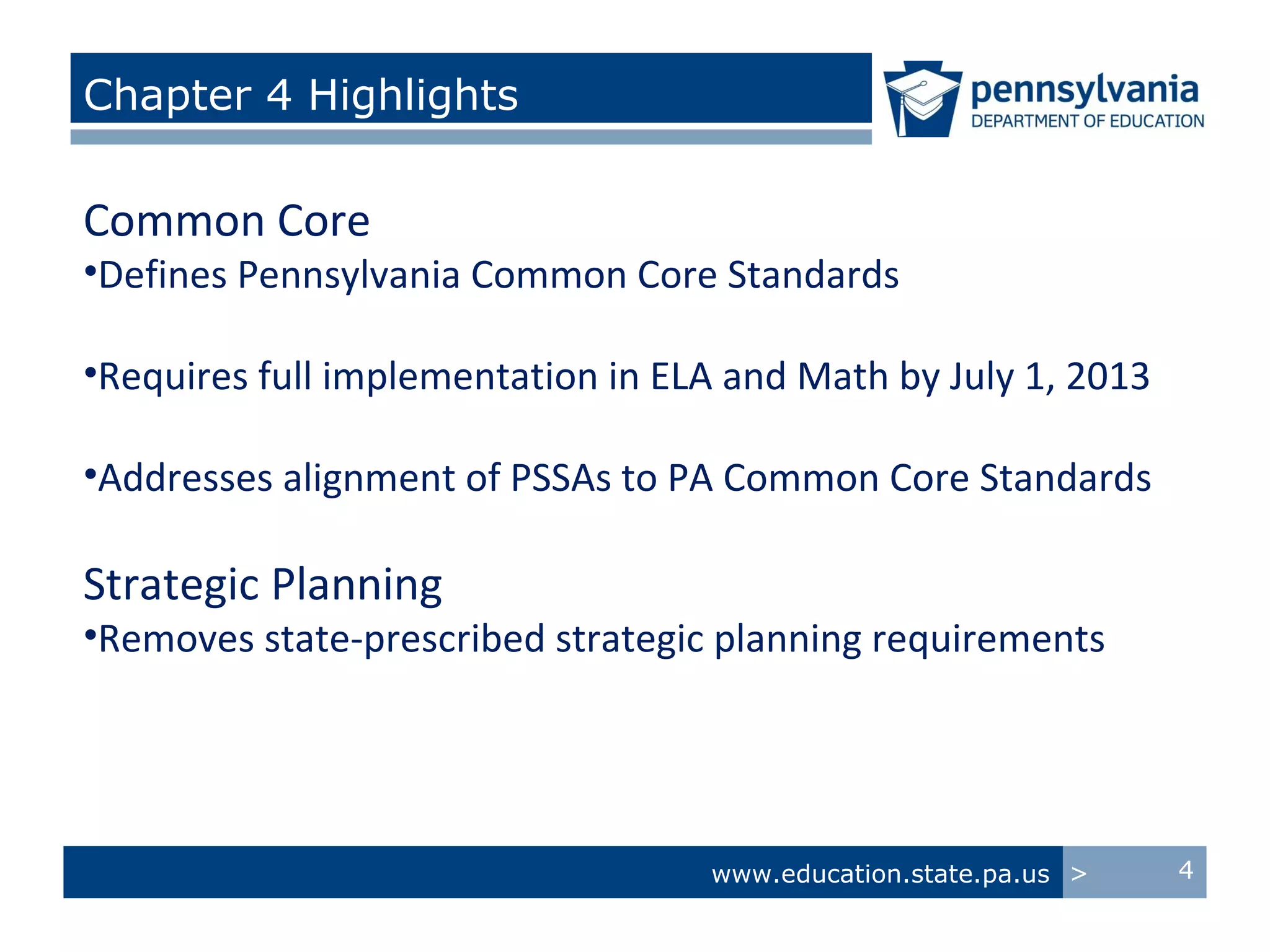 Chapter 4 Highlights

pennsylvania
DEPARTMENT OF EDUCATION

Common Core
•Defines Pennsylvania Common Core Standards

•Requires full implementation in ELA and Math by July 1, 2013

•Addresses alignment of PSSAs to PA Common Core Standards

Strategic Planning
•Removes state-prescribed strategic planning requirements

www.education.state.pa.us > 4